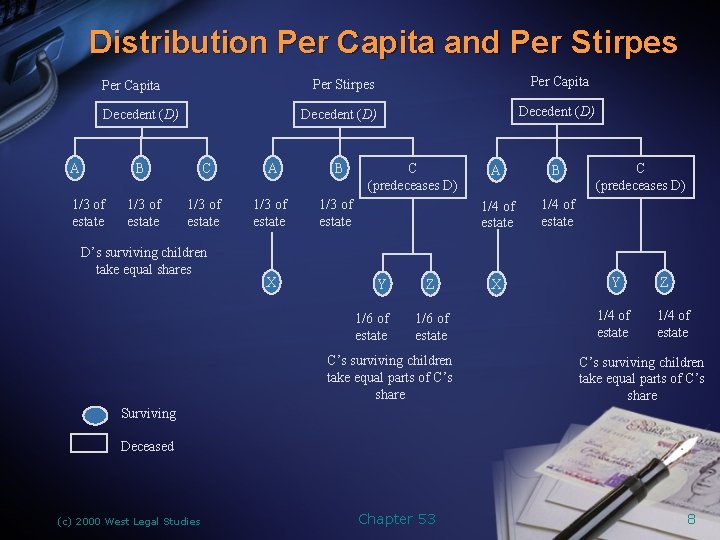 Distribution Per Capita and Per Stirpes

Per Capita

Decedent (D)

A B C

1/3 of estate 1/3 of estate 1/3 of estate

D's surviving children take equal shares

Per Stirpes

Decedent (D)

A B C (predeceases D)

1/3 of estate 1/3 of estate

X Y Z

1/6 of estate 1/6 of estate

C's surviving children take equal parts of C's share

Per Capita

Decedent (D)

A B C (predeceases D)

1/4 of estate 1/4 of estate

X Y Z

1/4 of estate 1/4 of estate

C's surviving children take equal parts of C's share

Surviving

Deceased

(c) 2000 West Legal Studies

Chapter 53

8